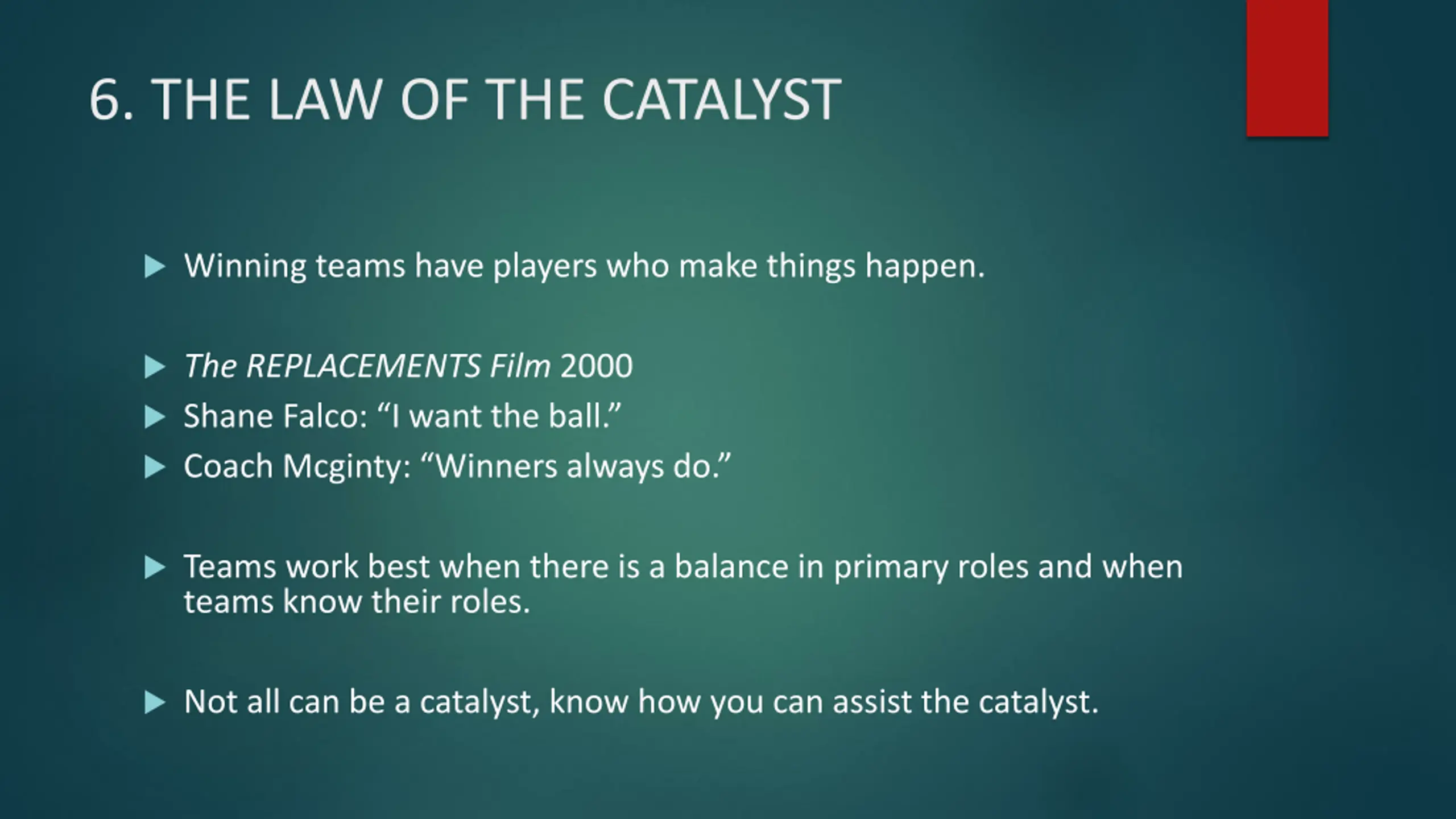 6. THE LAW OF THE CATALYST

Winning teams have players who make things happen.

The REPLACEMENTS Film 2000
Shane Falco: “I want the ball.”
Coach Mcginty: “Winners always do.”

Teams work best when there is a balance in primary roles and when teams know their roles.

Not all can be a catalyst, know how you can assist the catalyst.